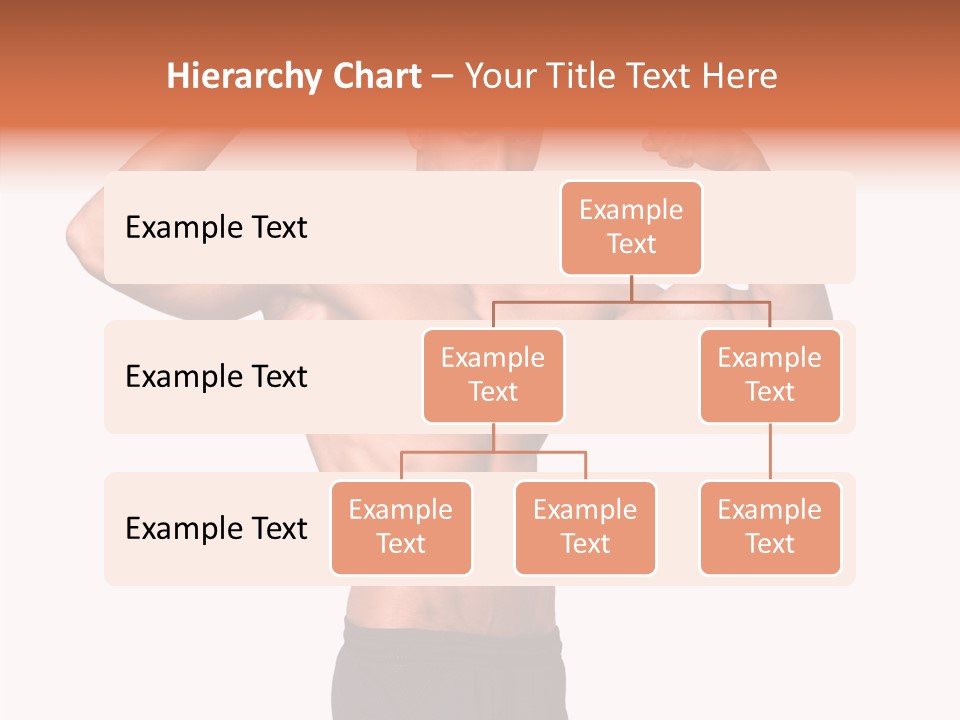 Hierarchy Chart – Your Title Text Here

Example Text

Example Text

Example Text

Example Text

Example Text

Example Text

Example Text

Example Text

Example Text